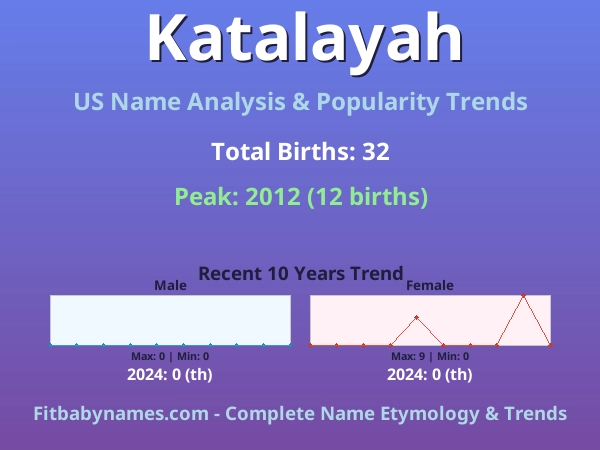 Katalayah

US Name Analysis & Popularity Trends

Total Births: 32

Peak: 2012 (12 births)

Recent 10 Years Trend

Male

Max: 0 | Min: 0

2024: 0 (th)

Female

Max: 9 | Min: 0

2024: 0 (th)

Fitbabynames.com - Complete Name Etymology & Trends